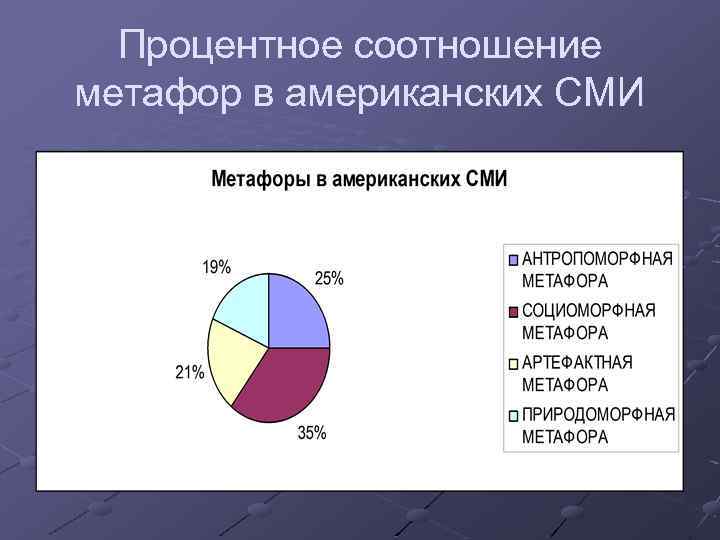 Процентное соотношение метафор в американских СМИ

Метафоры в американских СМИ

19%

25%

21%

35%

АНТРОПОМОРФНАЯ МЕТАФОРА

СОЦИОМОРФНАЯ МЕТАФОРА

АРТЕФАКТНАЯ МЕТАФОРА

ПРИРОДОМОРФНАЯ МЕТАФОРА